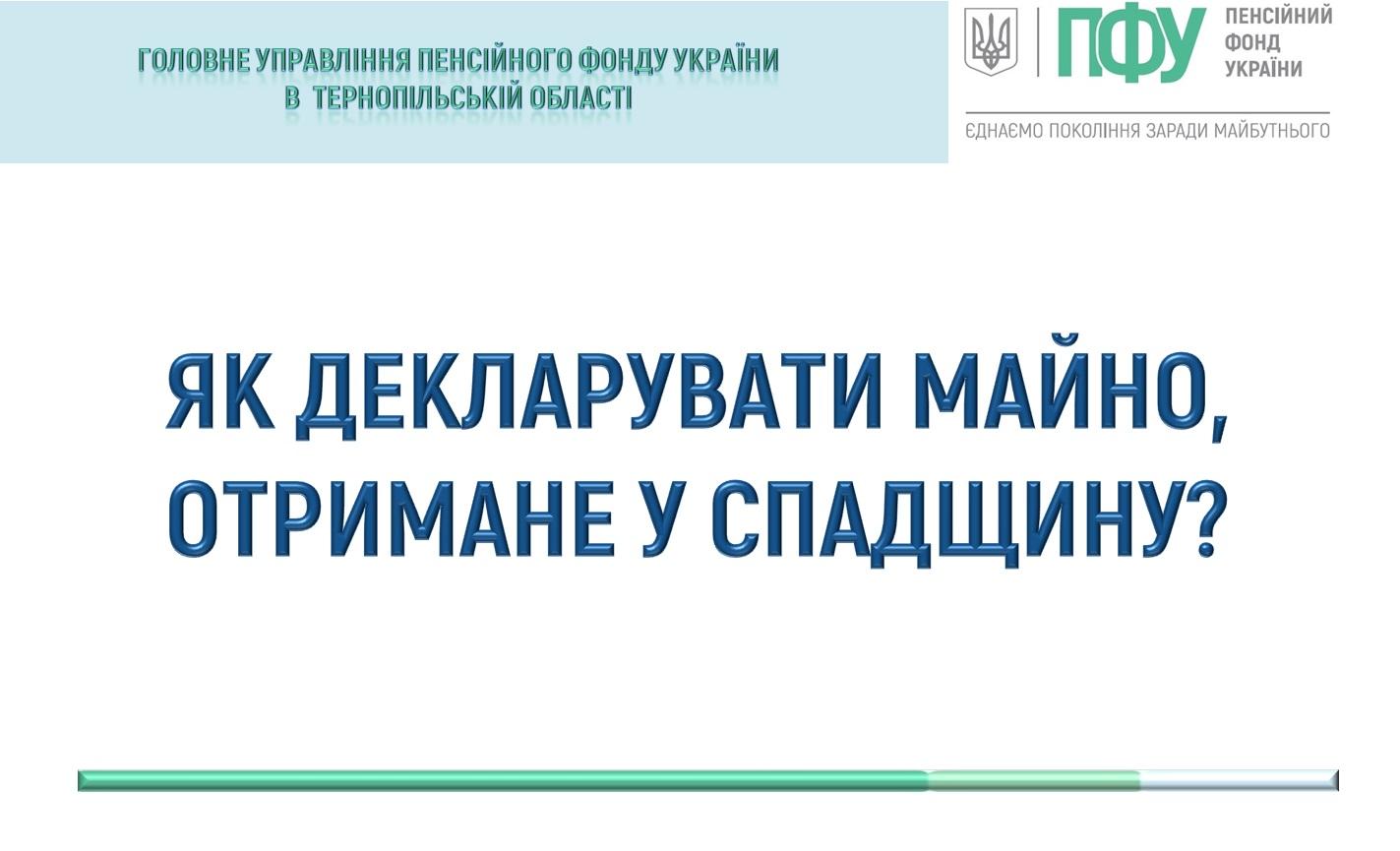 ГОЛОВНЕ УПРАВЛІННЯ ПЕНСІЙНОГО ФОНДУ УКРАЇНИ
В ТЕРНОПІЛЬСЬКІЙ ОБЛАСТІ

ПФУ ПЕНСІЙНИЙ ФОНД УКРАЇНИ

ЄДНАЄМО ПОКОЛІННЯ ЗАРАДИ МАЙБУТНЬОГО

ЯК ДЕКЛАРУВАТИ МАЙНО, ОТРИМАНЕ У СПАДЩИНУ?